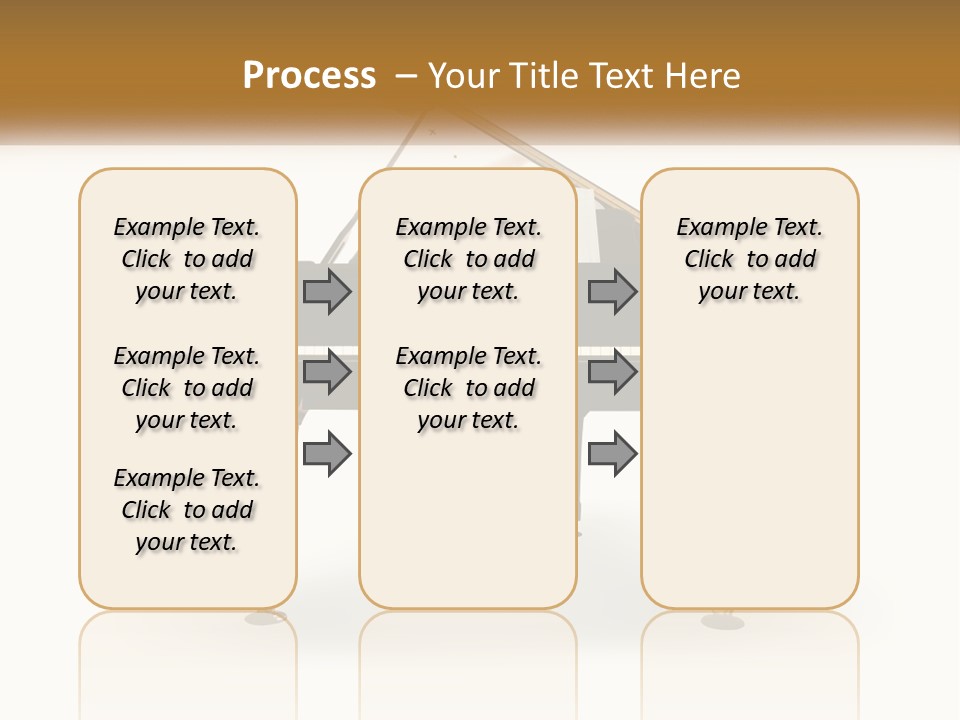 Process – Your Title Text Here

Example Text. Click to add your text.

Example Text. Click to add your text.

Example Text. Click to add your text.

Example Text. Click to add your text.

Example Text. Click to add your text.

Example Text. Click to add your text.